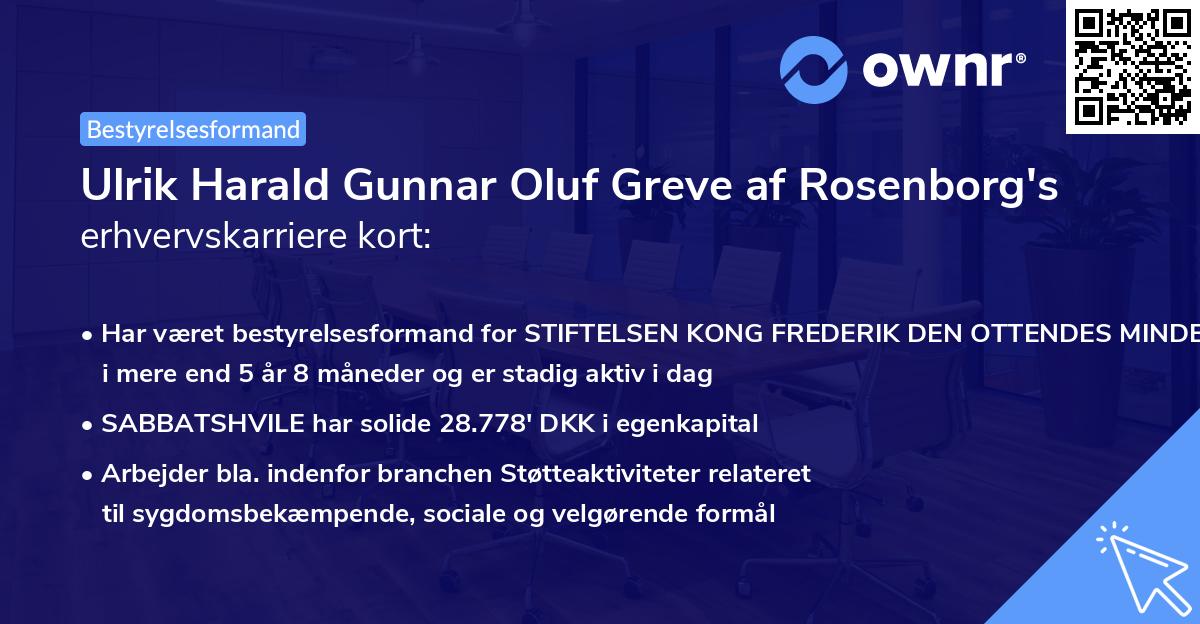 ownr®

Bestyrelsesformand

Ulrik Harald Gunnar Oluf Greve af Rosenborg's erhvervskarriere kort:

• Har været bestyrelsesformand for STIFTELSEN KONG FREDERIK DEN OTTENDES MINDE i mere end 5 år 8 måneder og er stadig aktiv i dag

• SABBATSHVILE har solide 28.778' DKK i egenkapital

• Arbejder bla. indenfor branchen Støtteaktiviteter relateret til sygdomsbekæmpende, sociale og velgørende formål